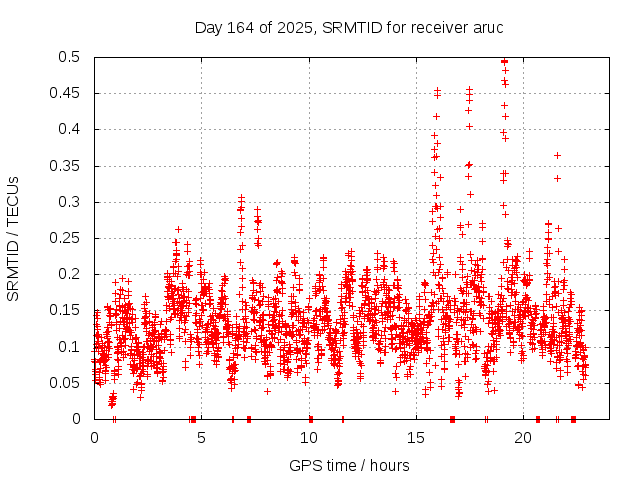 Day 164 of 2025, SRMTID for receiver aruc

SRMTID / TECUs

0.5
0.45
0.4
0.35
0.3
0.25
0.2
0.15
0.1
0.05
0

0
5
10
15
20

GPS time / hours